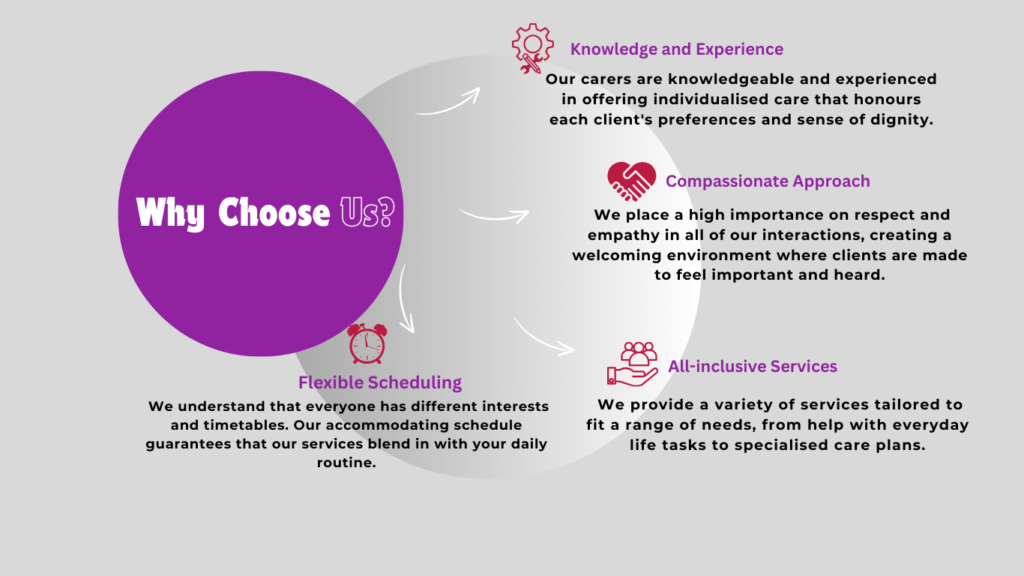 Why Choose Us?

Knowledge and Experience

Our carers are knowledgeable and experienced in offering individualised care that honours each client's preferences and sense of dignity.

Compassionate Approach

We place a high importance on respect and empathy in all of our interactions, creating a welcoming environment where clients are made to feel important and heard.

Flexible Scheduling

We understand that everyone has different interests and timetables. Our accommodating schedule guarantees that our services blend in with your daily routine.

All-inclusive Services

We provide a variety of services tailored to fit a range of needs, from help with everyday life tasks to specialised care plans.